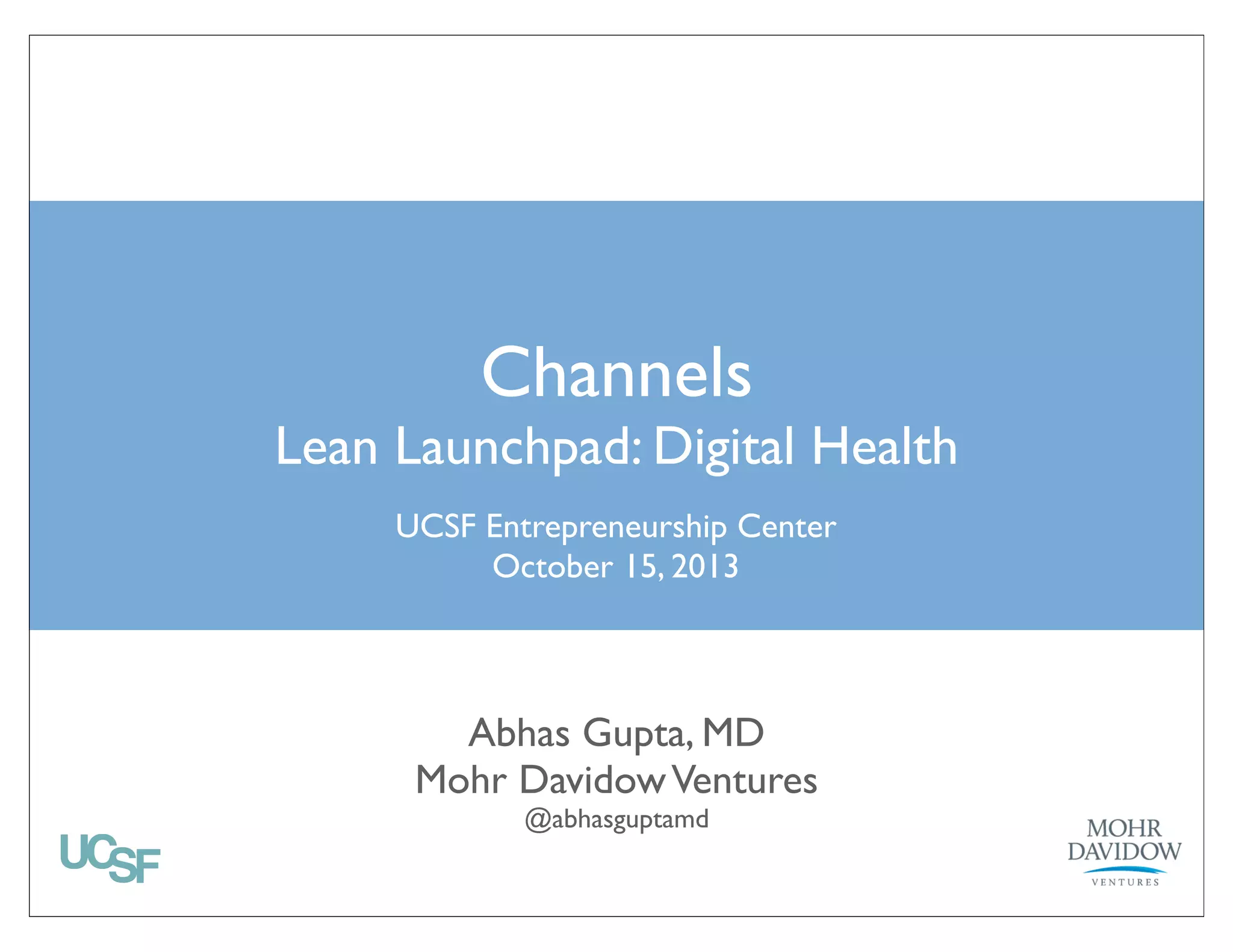 Channels
Lean Launchpad: Digital Health

UCSF Entrepreneurship Center
October 15, 2013

Abhas Gupta, MD
Mohr Davidow Ventures
@abhasguptamd

UCSF

MOHR
DAVIDOW
VENTURES